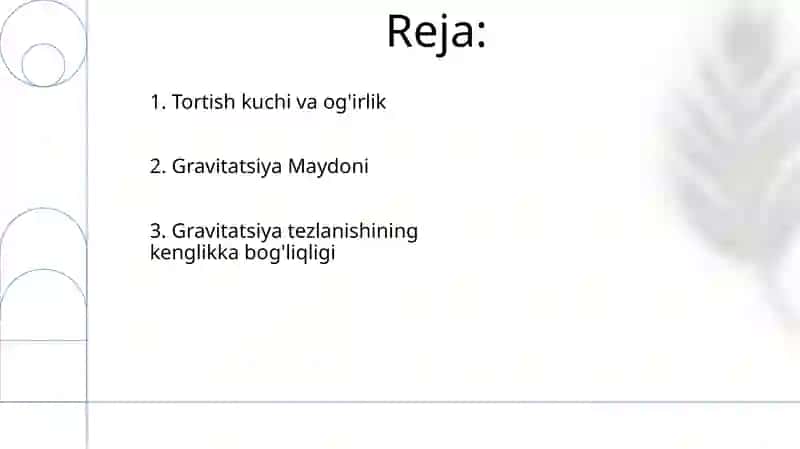 Reja:

1. Tortish kuchi va og'irlik

2. Gravitatsiya Maydoni

3. Gravitatsiya tezlanishining kenglikka bog'liqligi